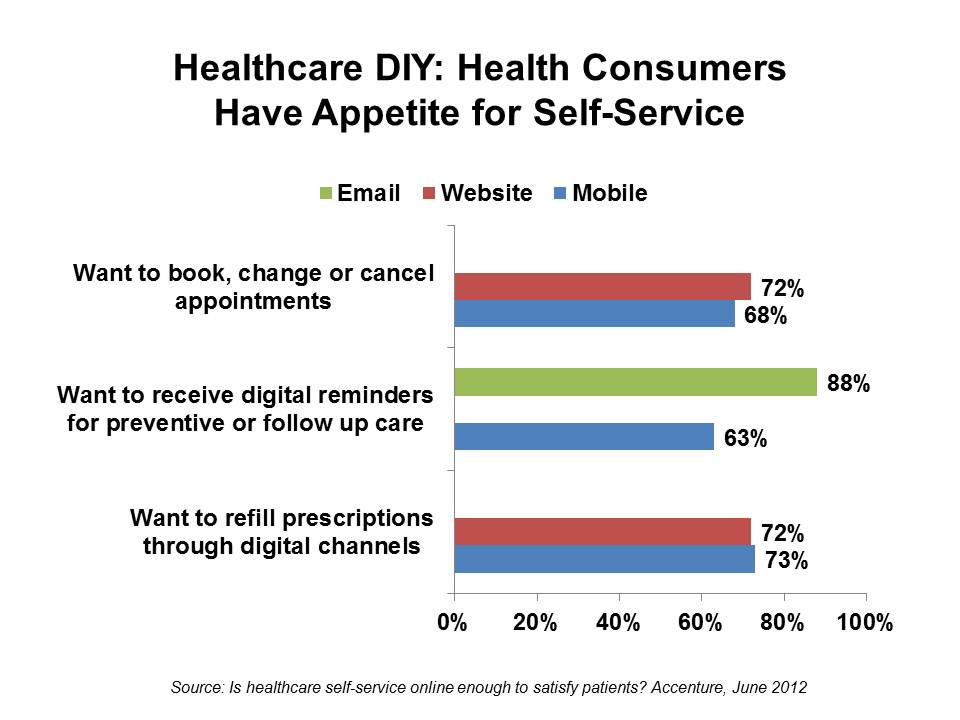 Healthcare DIY: Health Consumers Have Appetite for Self-Service

Email Website Mobile

Want to book, change or cancel appointments

72%

68%

Want to receive digital reminders for preventive or follow up care

88%

63%

Want to refill prescriptions through digital channels

72%

73%

0% 20% 40% 60% 80% 100%

Source: Is healthcare self-service online enough to satisfy patients? Accenture, June 2012